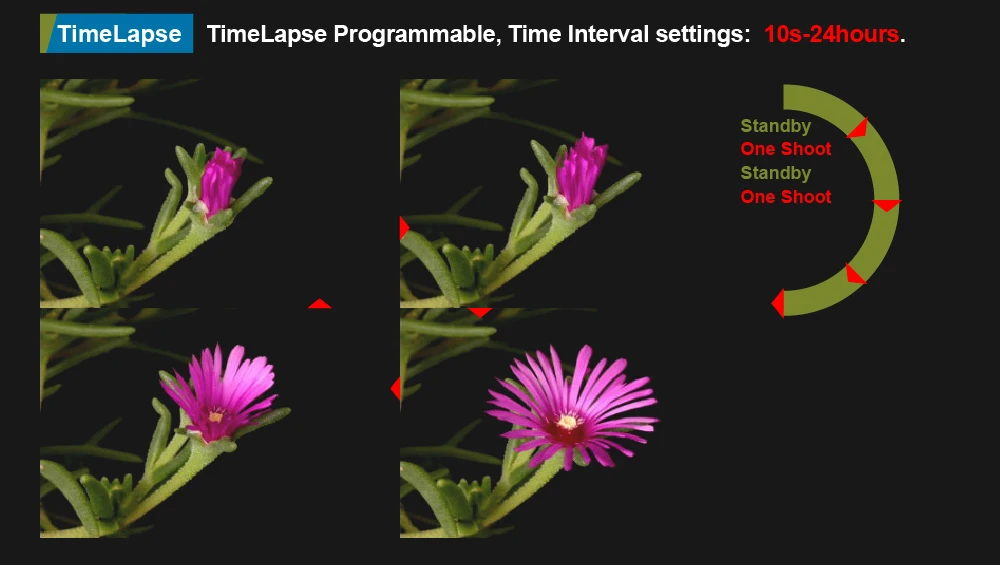 TimeLapse

TimeLapse Programmable, Time Interval settings: 10s-24hours.

Standby
One Shoot
Standby
One Shoot